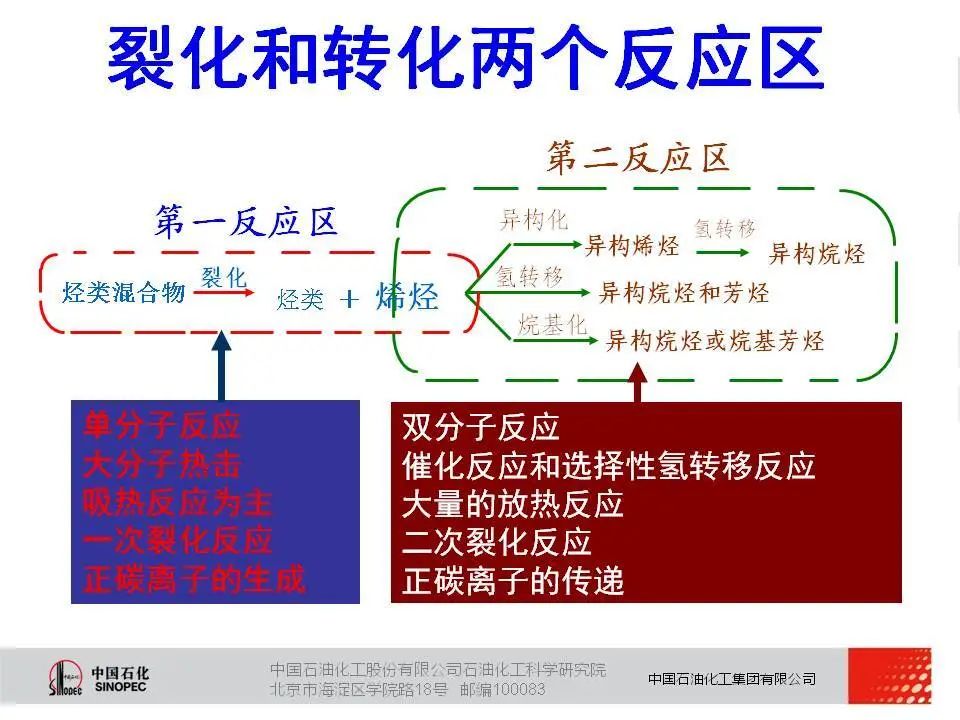 裂化和转化两个反应区

第二反应区

第一反应区

烃类混合物 裂化 烃类 + 烯烃

异构化 异构烯烃 氢转移 异构烷烃

氢转移 异构烷烃和芳烃

烷基化 异构烷烃或烷基芳烃

单分子反应
大分子热击
吸热反应为主
一次裂化反应
正碳离子的生成

双分子反应
催化反应和选择性氢转移反应
大量的放热反应
二次裂化反应
正碳离子的传递

中国石化 SINOPEC

中国石油化工股份有限公司石油化工科学研究院
北京市海淀区学院路18号 邮编100083

中国石油化工集团有限公司